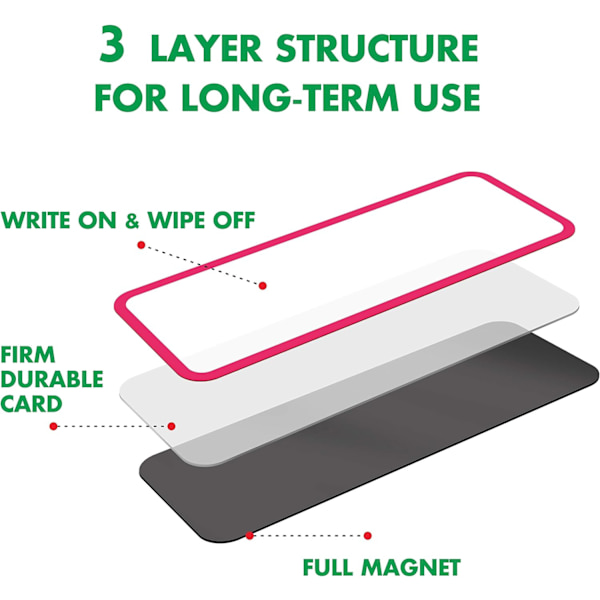 3 LAYER STRUCTURE
FOR LONG-TERM USE

WRITE ON & WIPE OFF

FIRM
DURABLE
CARD

FULL MAGNET